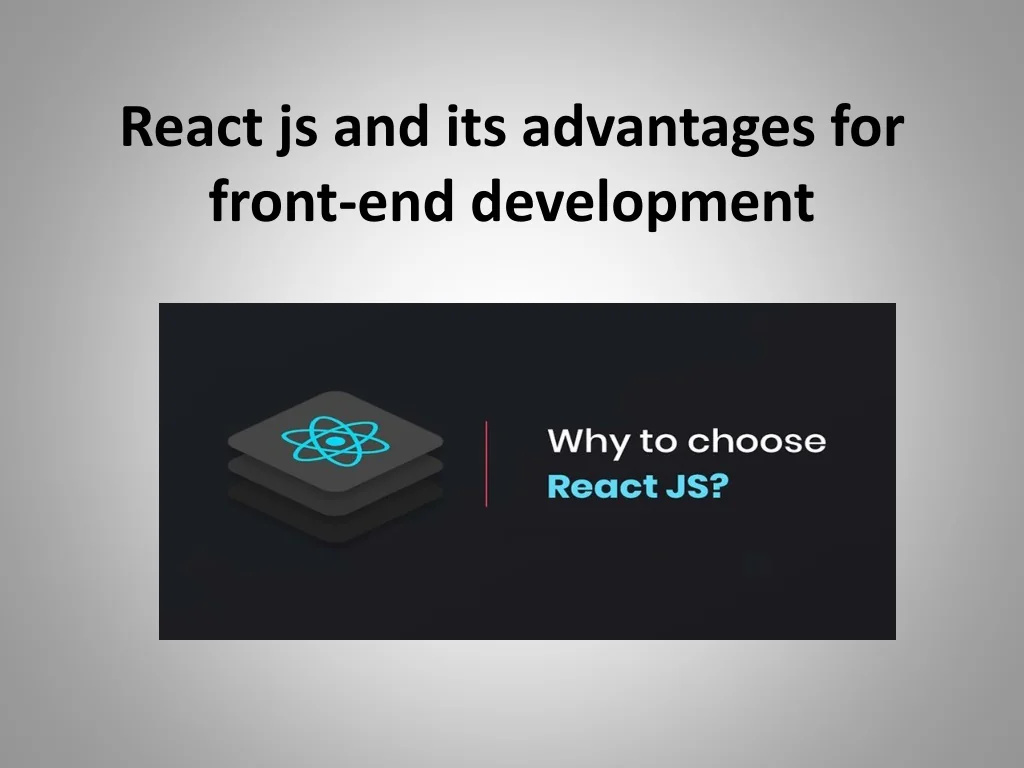 React js and its advantages for front-end development

Why to choose
React JS?